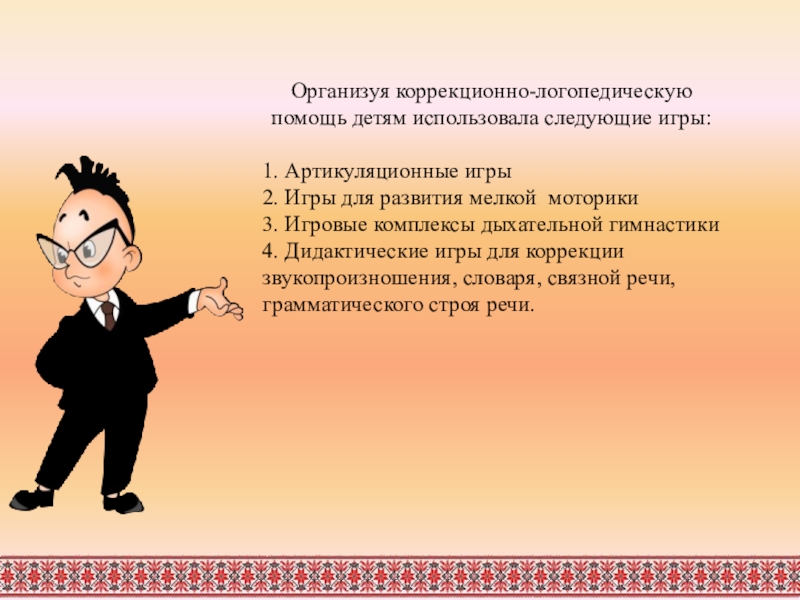 Организуя коррекционно-логопедическую помощь детям использовала следующие игры:

1. Артикуляционные игры
2. Игры для развития мелкой моторики
3. Игровые комплексы дыхательной гимнастики
4. Дидактические игры для коррекции звукопроизношения, словаря, связной речи, грамматического строя речи.